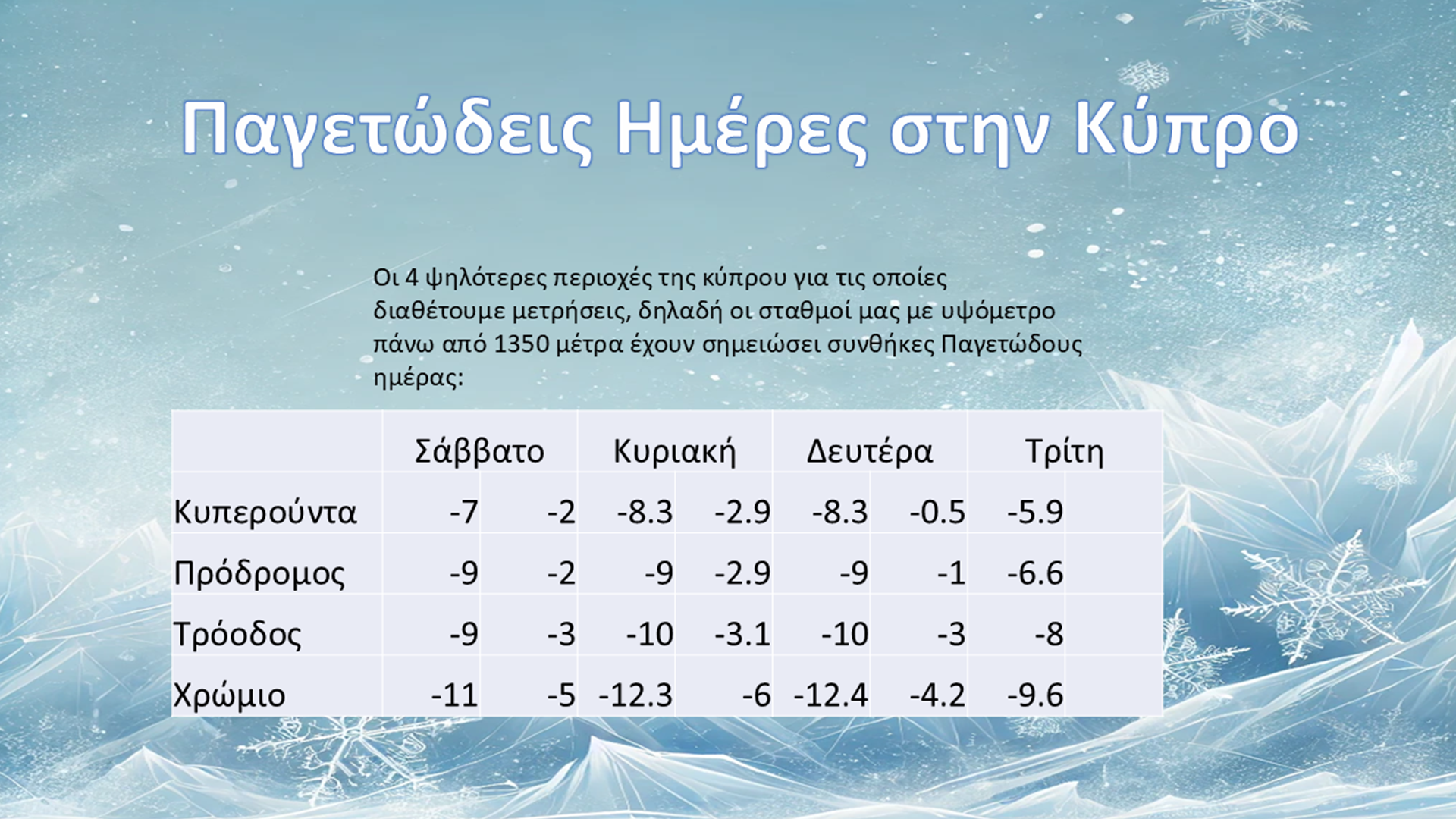 Παγετώδεις Ημέρες στην Κύπρο

Οι 4 ψηλότερες περιοχές της κύπρου για τις οποίες διαθέτουμε μετρήσεις, δηλαδή οι σταθμοί μας με υψόμετρο πάνω από 1350 μέτρα έχουν σημειώσει συνθήκες Παγετώδους ημέρας:

| | Σάββατο | | Κυριακή | | Δευτέρα | | Τρίτη | |
|---|---|---|---|---|---|---|---|---|
| Κυπερούντα | -7 | -2 | -8.3 | -2.9 | -8.3 | -0.5 | -5.9 | |
| Πρόδρομος | -9 | -2 | -9 | -2.9 | -9 | -1 | -6.6 | |
| Τρόοδος | -9 | -3 | -10 | -3.1 | -10 | -3 | -8 | |
| Χρώμιο | -11 | -5 | -12.3 | -6 | -12.4 | -4.2 | -9.6 | |